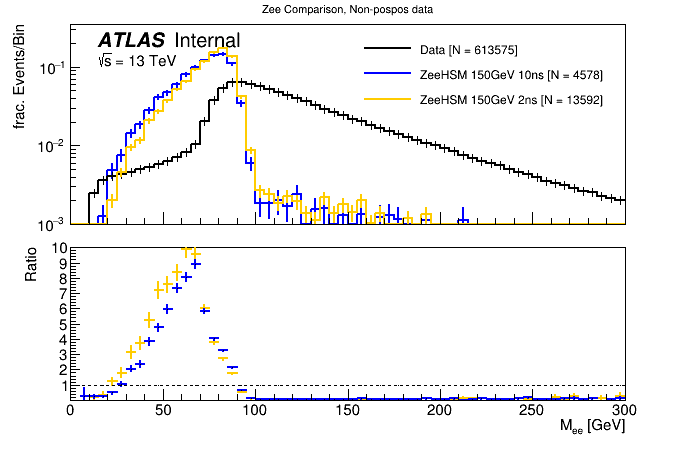 Zee Comparison, Non-pospos data

ATLAS Internal
$\sqrt{s}$ = 13 TeV

Data [N = 613575]
ZeeHSM 150GeV 10ns [N = 4578]
ZeeHSM 150GeV 2ns [N = 13592]

frac. Events/Bin

$10^{-1}$
$10^{-2}$
$10^{-3}$

Ratio

10
9
8
7
6
5
4
3
2
1

0
50
100
150
200
250
300

$M_{ee}$ [GeV]